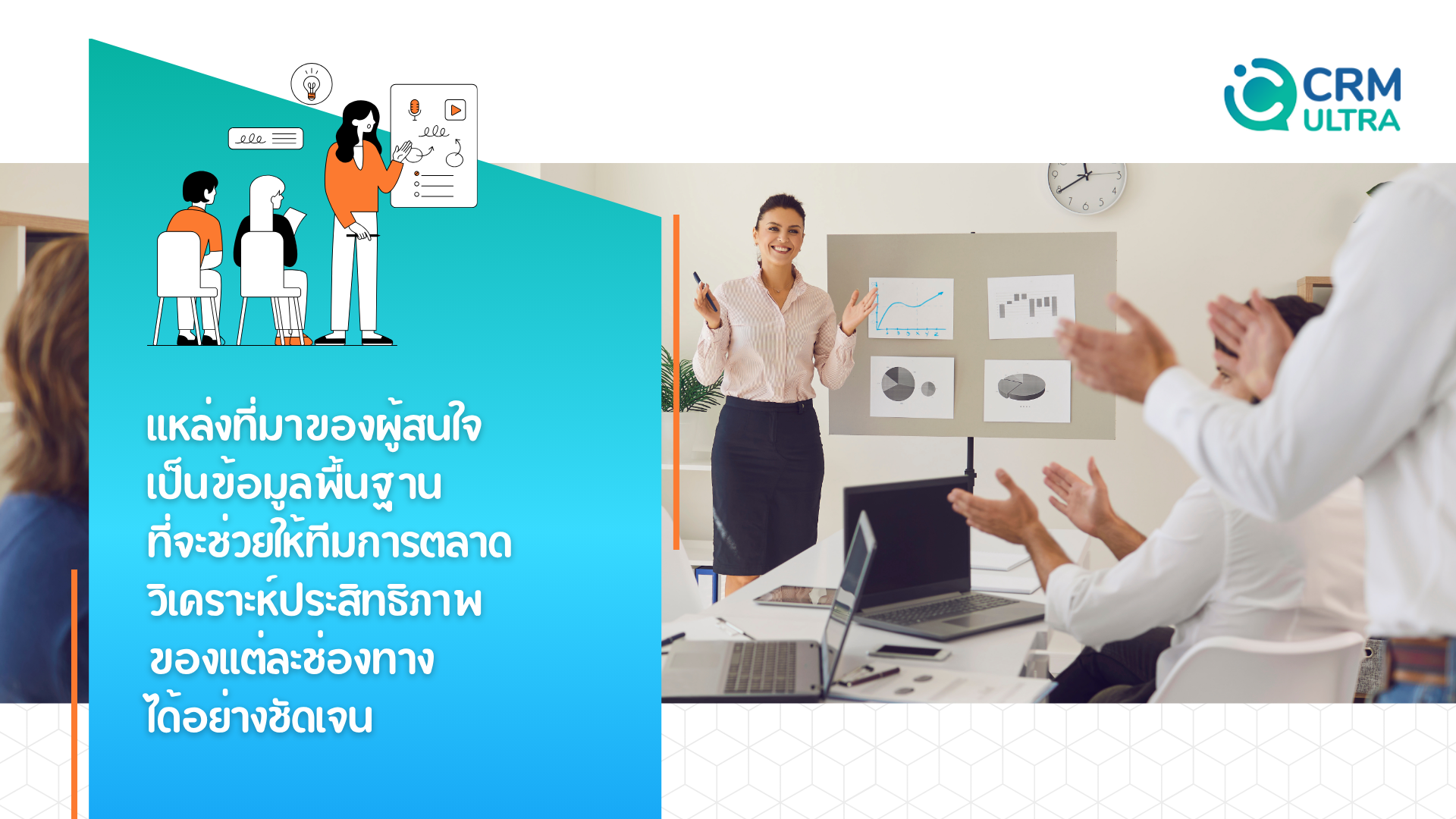 CRM ULTRA

แหล่งที่มาของผู้สนใจ
เป็นข้อมูลพื้นฐาน
ที่จะช่วยให้ทีมการตลาด
วิเคราะห์ประสิทธิภาพ
ของแต่ละช่องทาง
ได้อย่างชัดเจน